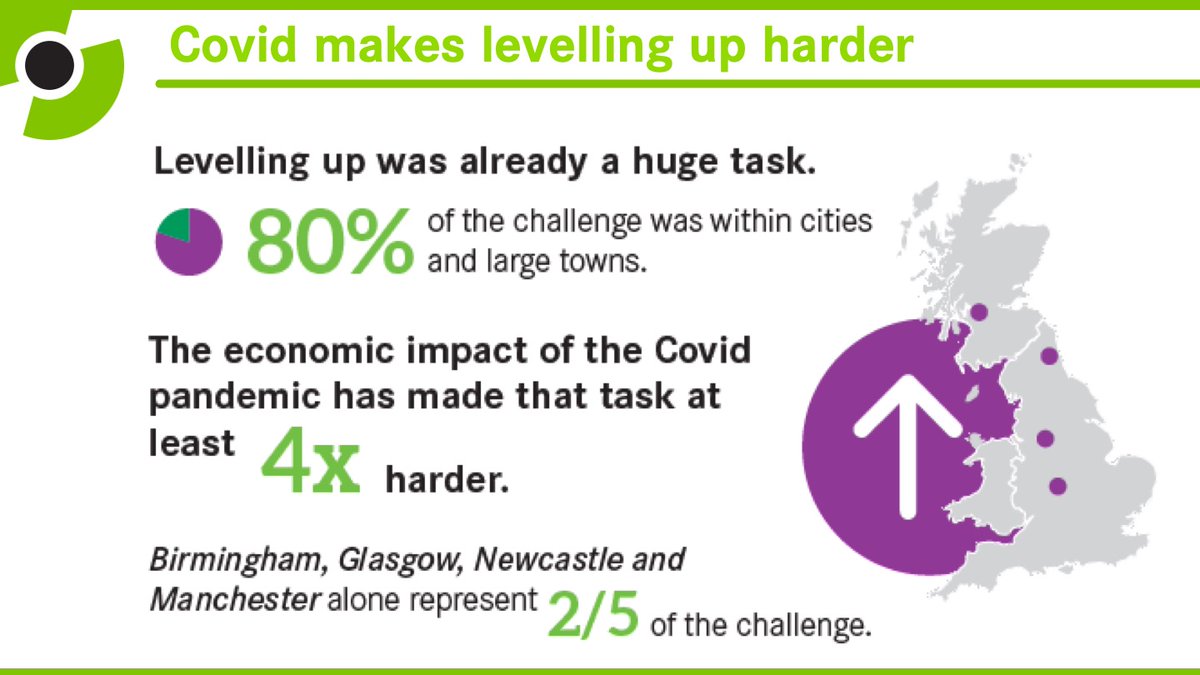 Covid makes levelling up harder

Levelling up was already a huge task.

80% of the challenge was within cities and large towns.

The economic impact of the Covid pandemic has made that task at least 4x harder.

Birmingham, Glasgow, Newcastle and Manchester alone represent 2/5 of the challenge.